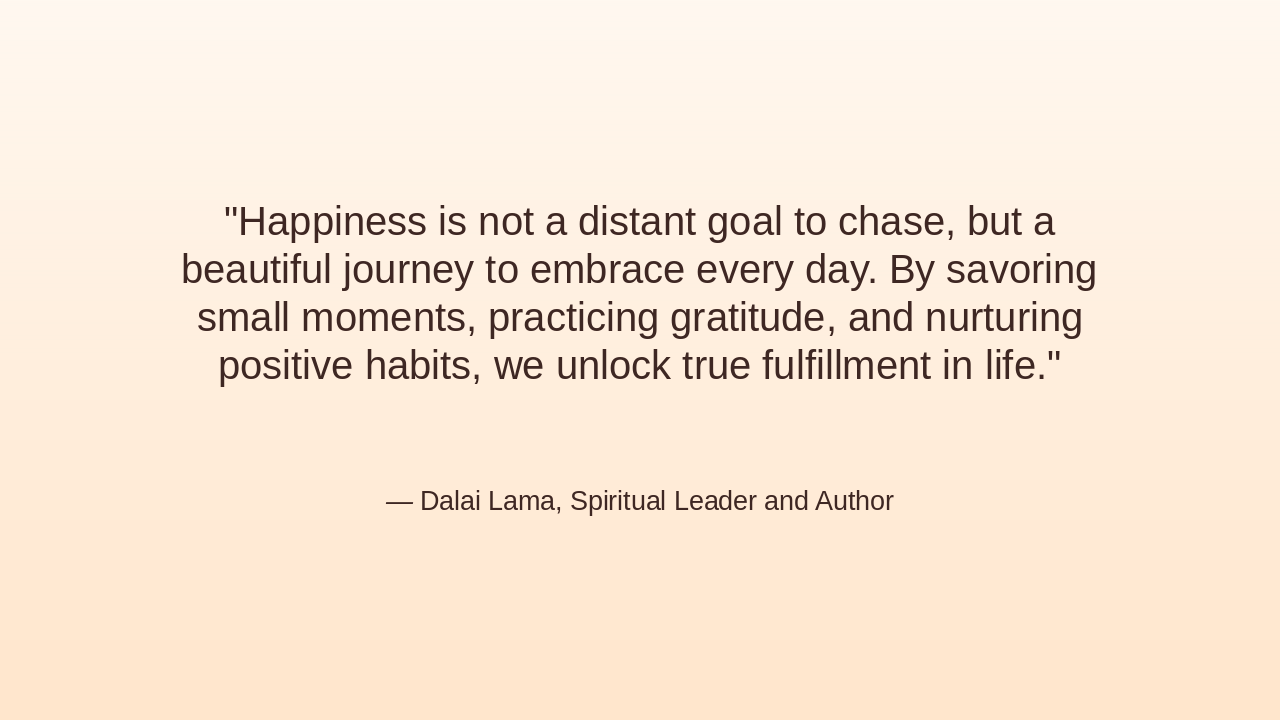 "Happiness is not a distant goal to chase, but a beautiful journey to embrace every day. By savoring small moments, practicing gratitude, and nurturing positive habits, we unlock true fulfillment in life."

— Dalai Lama, Spiritual Leader and Author